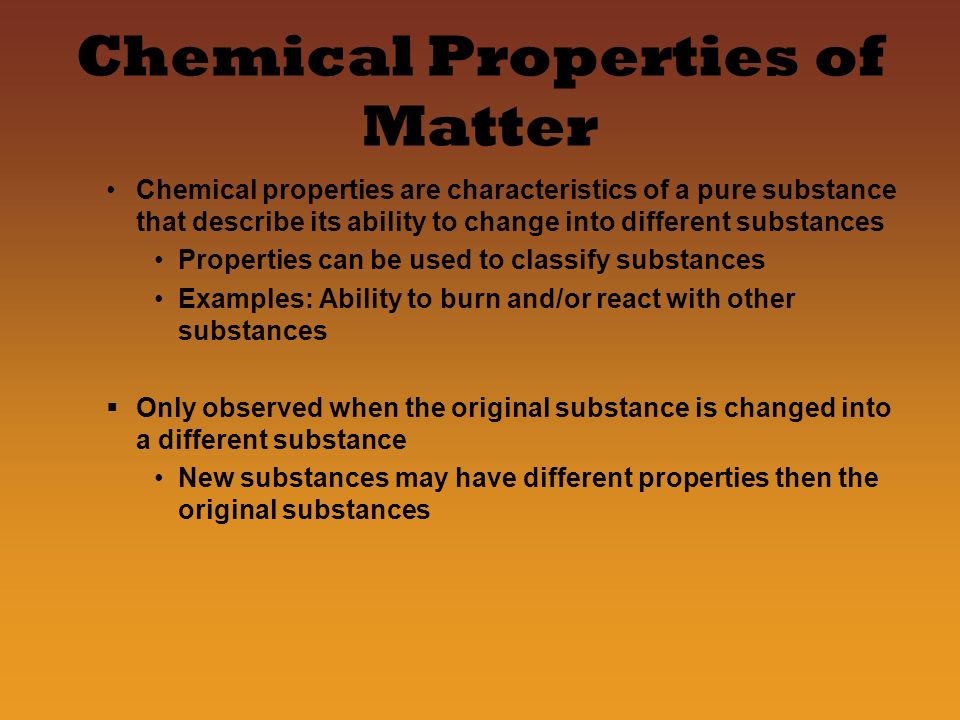 Chemical Properties of Matter

• Chemical properties are characteristics of a pure substance that describe its ability to change into different substances
  • Properties can be used to classify substances
  • Examples: Ability to burn and/or react with other substances

▪ Only observed when the original substance is changed into a different substance
  • New substances may have different properties then the original substances